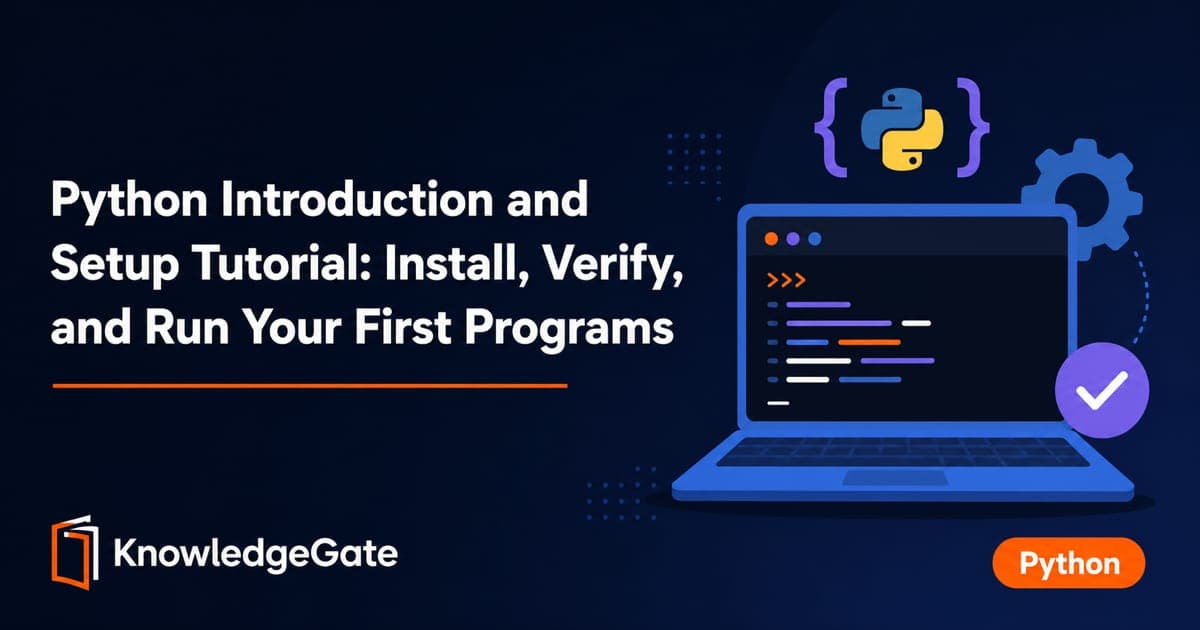 Python Introduction and Setup Tutorial: Install, Verify, and Run Your First Programs

{ }

>>>

KnowledgeGate

Python